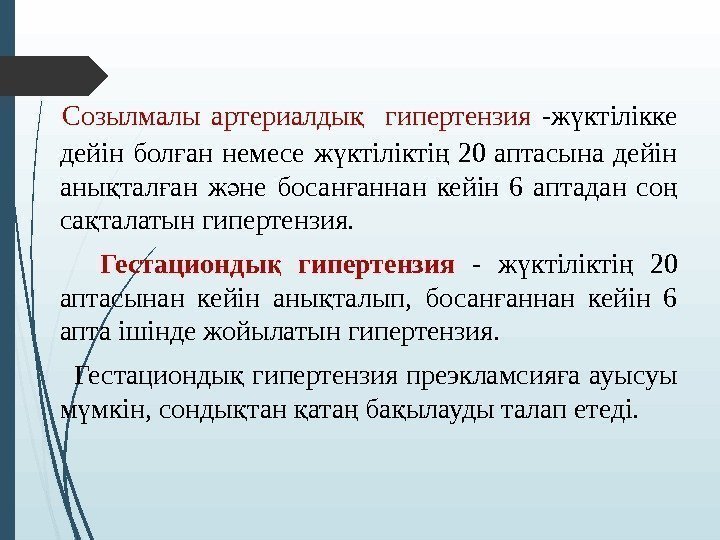 Созылмалы артериалдық гипертензия -жүктілікке дейін болған немесе жүктіліктің 20 аптасына дейін анықталған және босанғаннан кейін 6 аптадан соң сақталатын гипертензия.

Гестациондық гипертензия - жүктіліктің 20 аптасынан кейін анықталып, босанғаннан кейін 6 апта ішінде жойылатын гипертензия.

Гестациондық гипертензия преэкламсияға ауысуы мүмкін, сондықтан қатаң бақылауды талап етеді.